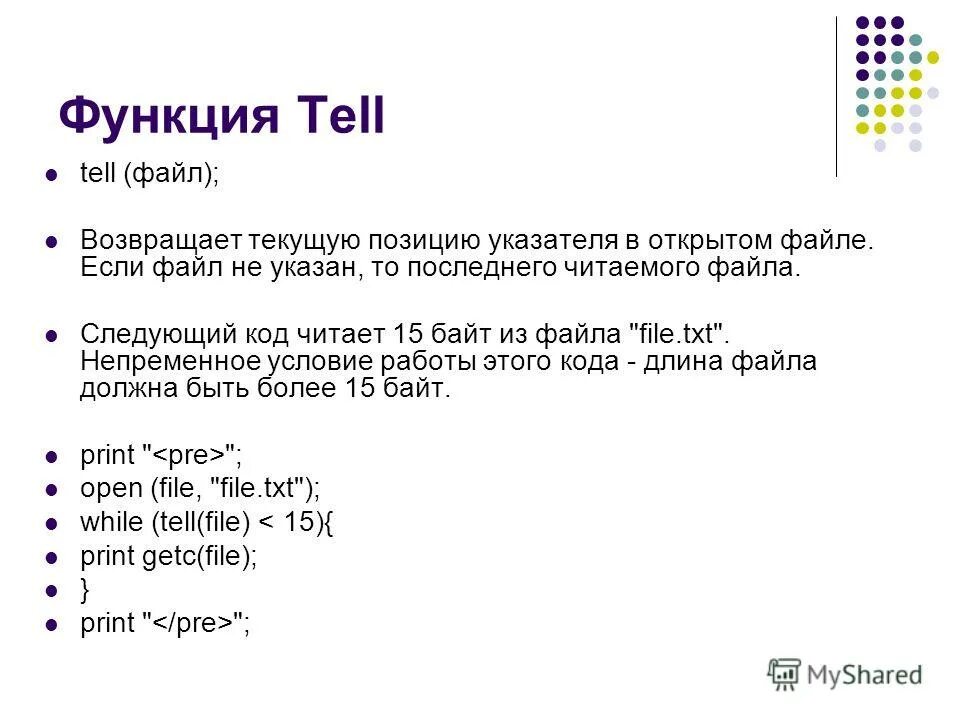 Функция Tell

tell (файл);

Возвращает текущую позицию указателя в открытом файле. Если файл не указан, то последнего читаемого файла.

Следующий код читает 15 байт из файла "file.txt". Непременное условие работы этого кода - длина файла должна быть более 15 байт.

print "<pre>";
open (file, "file.txt");
while (tell(file) < 15){
print getc(file);
}
print "</pre>";

MyShared